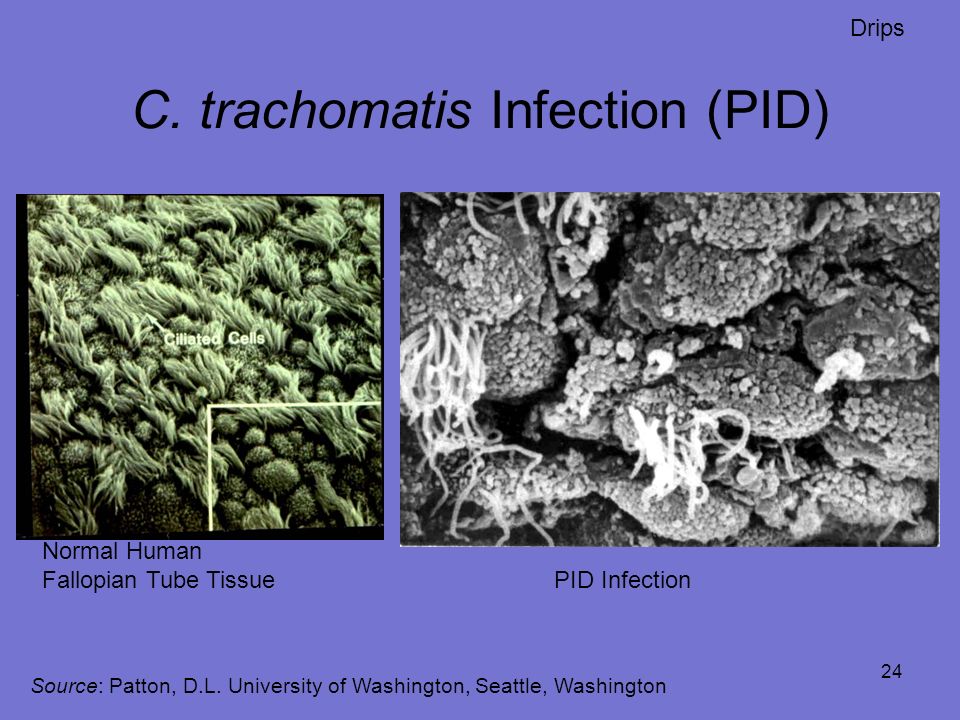 Drips

C. trachomatis Infection (PID)

Ciliated Cells

Normal Human
Fallopian Tube Tissue

PID Infection

Source: Patton, D.L. University of Washington, Seattle, Washington

24